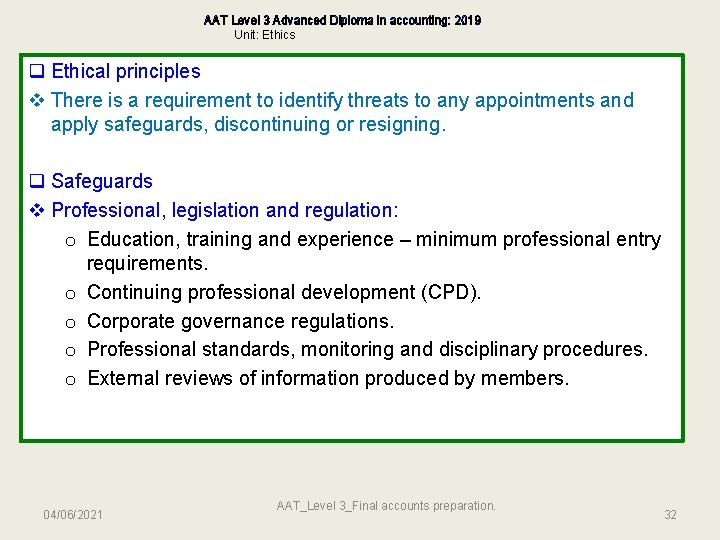 AAT Level 3 Advanced Diploma in accounting: 2019
Unit: Ethics

❑ Ethical principles
❖ There is a requirement to identify threats to any appointments and apply safeguards, discontinuing or resigning.

❑ Safeguards
❖ Professional, legislation and regulation:
o Education, training and experience – minimum professional entry requirements.
o Continuing professional development (CPD).
o Corporate governance regulations.
o Professional standards, monitoring and disciplinary procedures.
o External reviews of information produced by members.

04/06/2021
AAT_Level 3_Final accounts preparation.
32